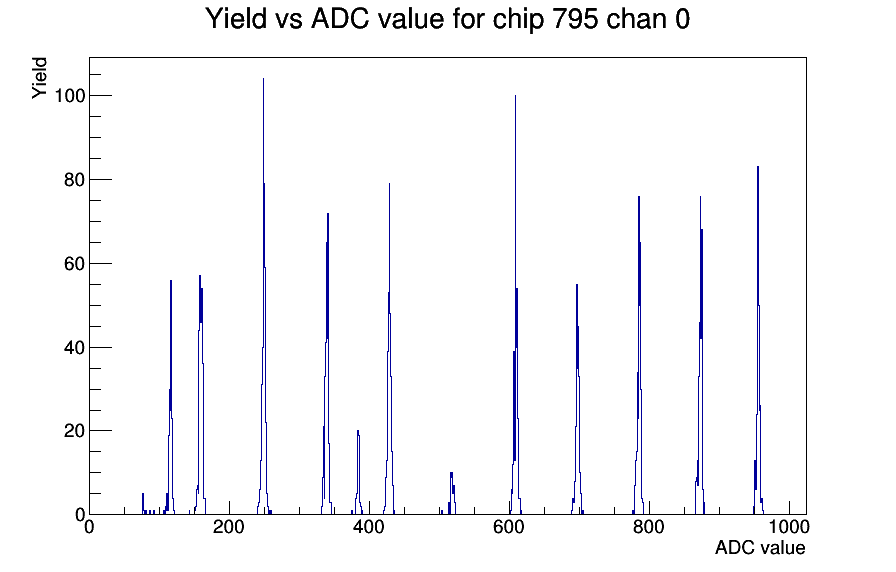 Yield vs ADC value for chip 795 chan 0

Yield

100
80
60
40
20
0

0
200
400
600
800
1000

ADC value